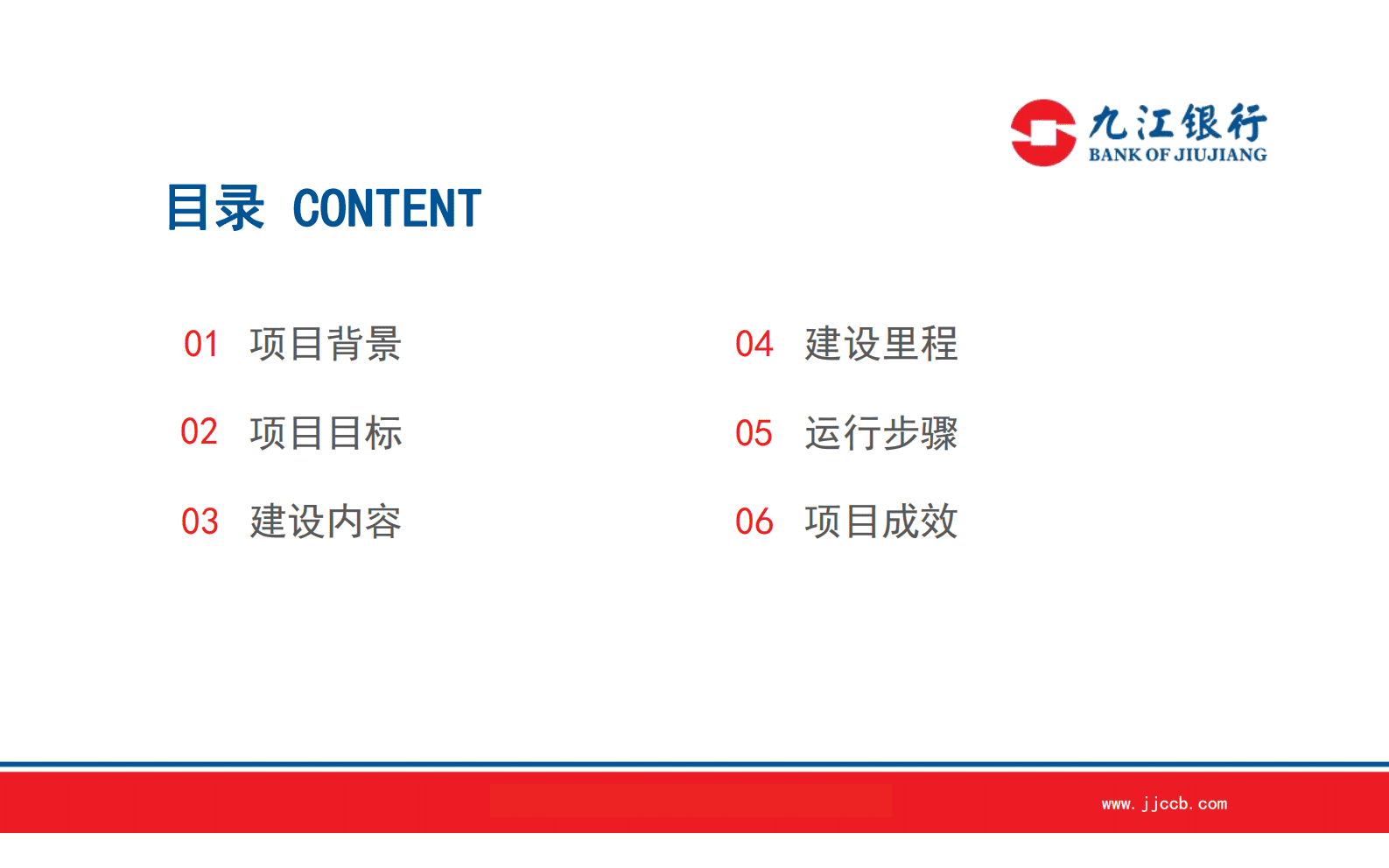 九江银行
BANK OF JIUJIANG

目录 CONTENT

01 项目背景

02 项目目标

03 建设内容

04 建设里程

05 运行步骤

06 项目成效

www.jjccb.com